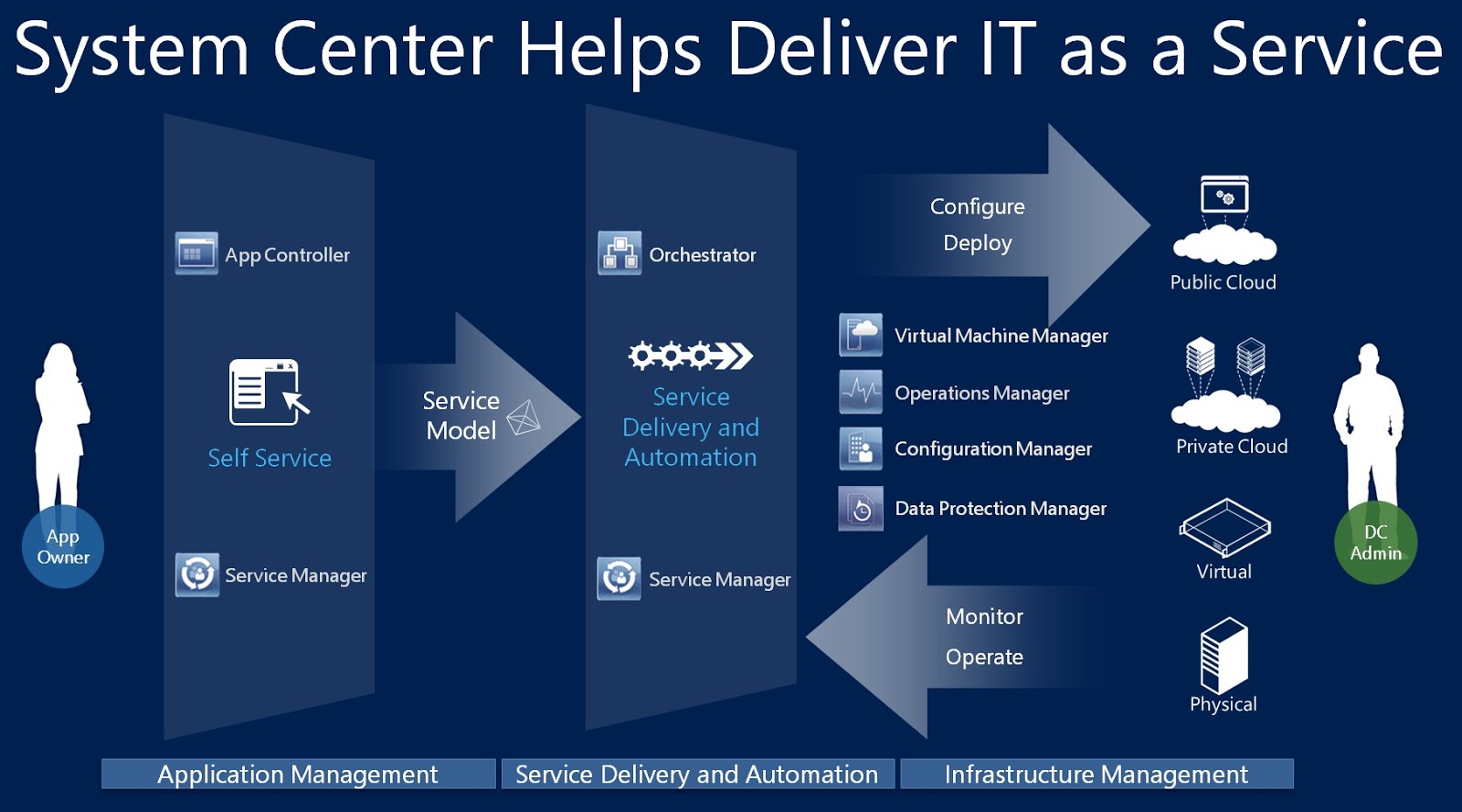 System Center Helps Deliver IT as a Service

App Owner

App Controller

Self Service

Service Manager

Service Model

Orchestrator

Service Delivery and Automation

Service Manager

Configure
Deploy

Virtual Machine Manager

Operations Manager

Configuration Manager

Data Protection Manager

Monitor
Operate

Public Cloud

Private Cloud

Virtual

Physical

DC Admin

Application Management

Service Delivery and Automation

Infrastructure Management